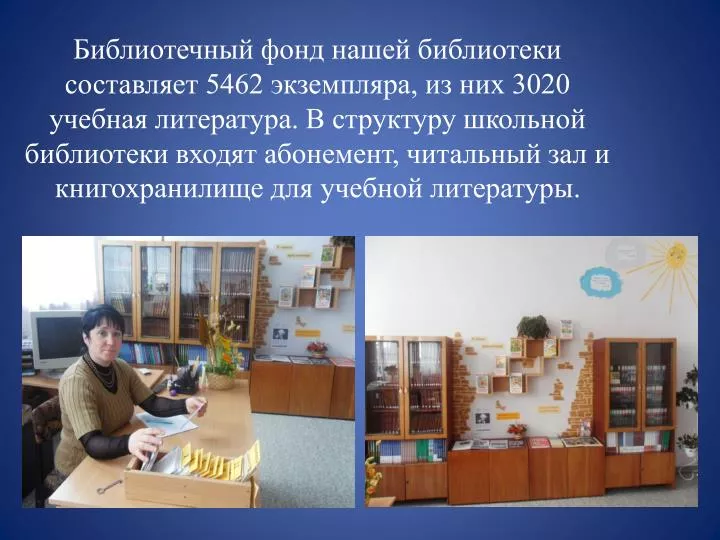 Библиотечный фонд нашей библиотеки составляет 5462 экземпляра, из них 3020 учебная литература. В структуру школьной библиотеки входят абонемент, читальный зал и книгохранилище для учебной литературы.